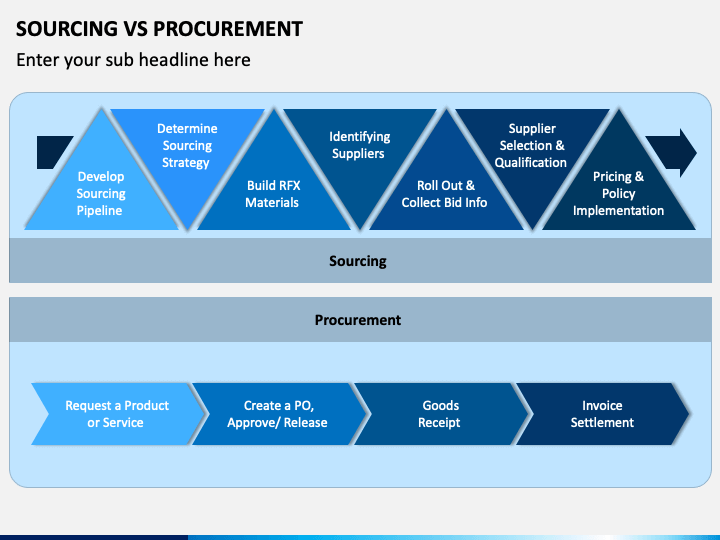 SOURCING VS PROCUREMENT

Enter your sub headline here

Develop Sourcing Pipeline

Determine Sourcing Strategy

Build RFX Materials

Identifying Suppliers

Roll Out & Collect Bid Info

Supplier Selection & Qualification

Pricing & Policy Implementation

Sourcing

Procurement

Request a Product or Service

Create a PO, Approve/ Release

Goods Receipt

Invoice Settlement